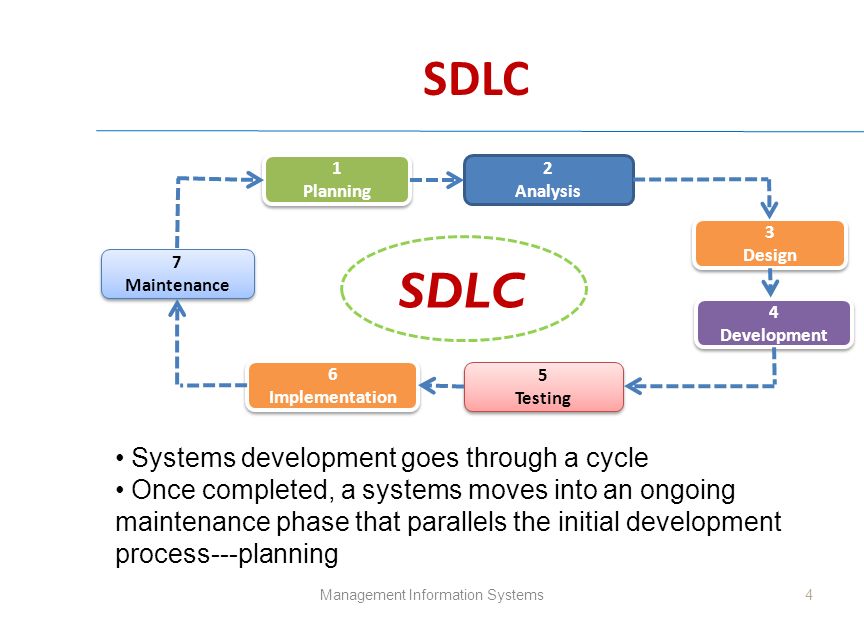 SDLC

1
Planning

2
Analysis

3
Design

4
Development

5
Testing

6
Implementation

7
Maintenance

SDLC

• Systems development goes through a cycle
• Once completed, a systems moves into an ongoing maintenance phase that parallels the initial development process---planning

Management Information Systems

4